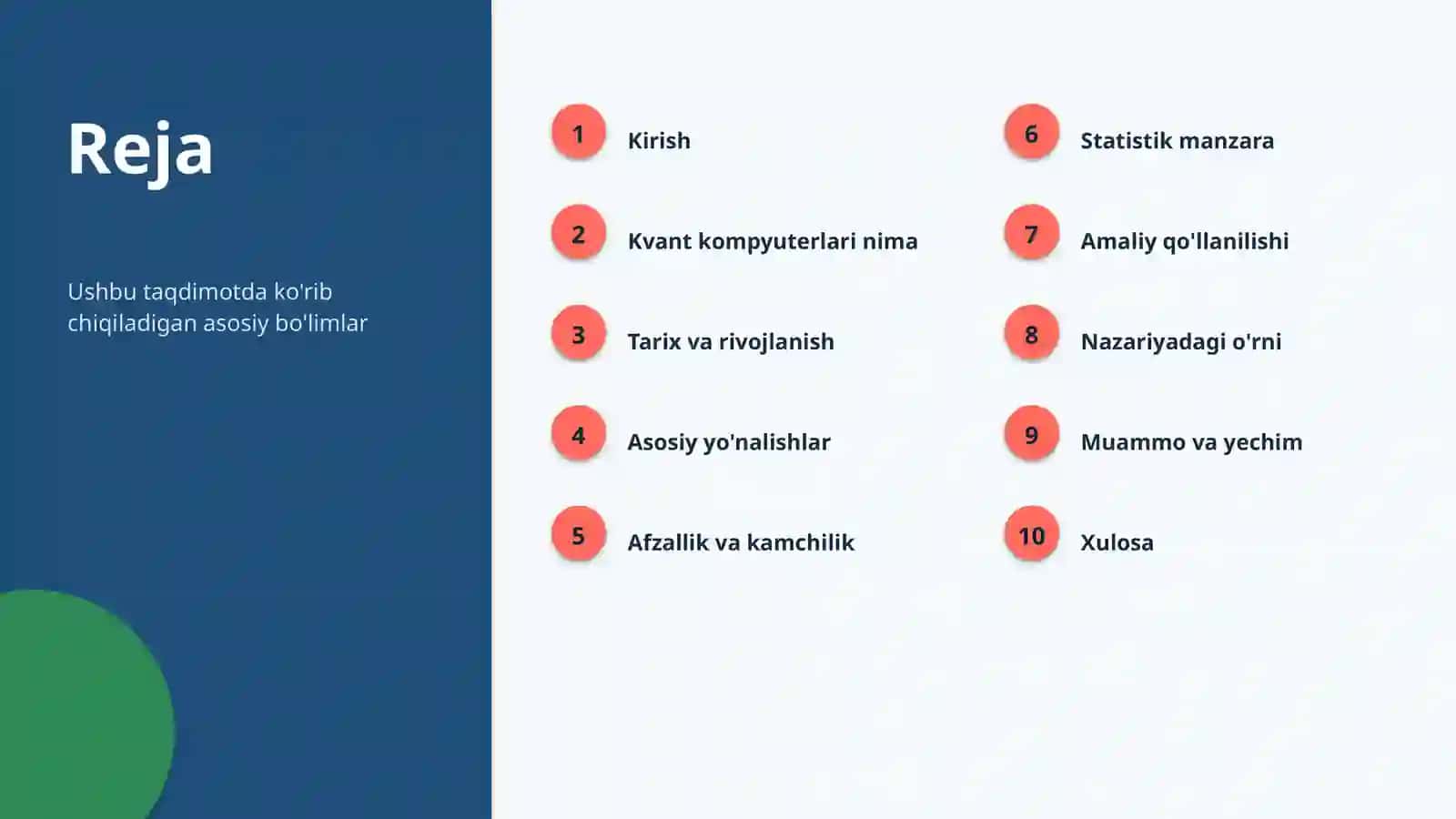 Reja

Ushbu taqdimotda ko'rib chiqiladigan asosiy bo'limlar

1 Kirish

2 Kvant kompyuterlari nima

3 Tarix va rivojlanish

4 Asosiy yo'nalishlar

5 Afzallik va kamchilik

6 Statistik manzara

7 Amaliy qo'llanilishi

8 Nazariyadagi o'rni

9 Muammo va yechim

10 Xulosa